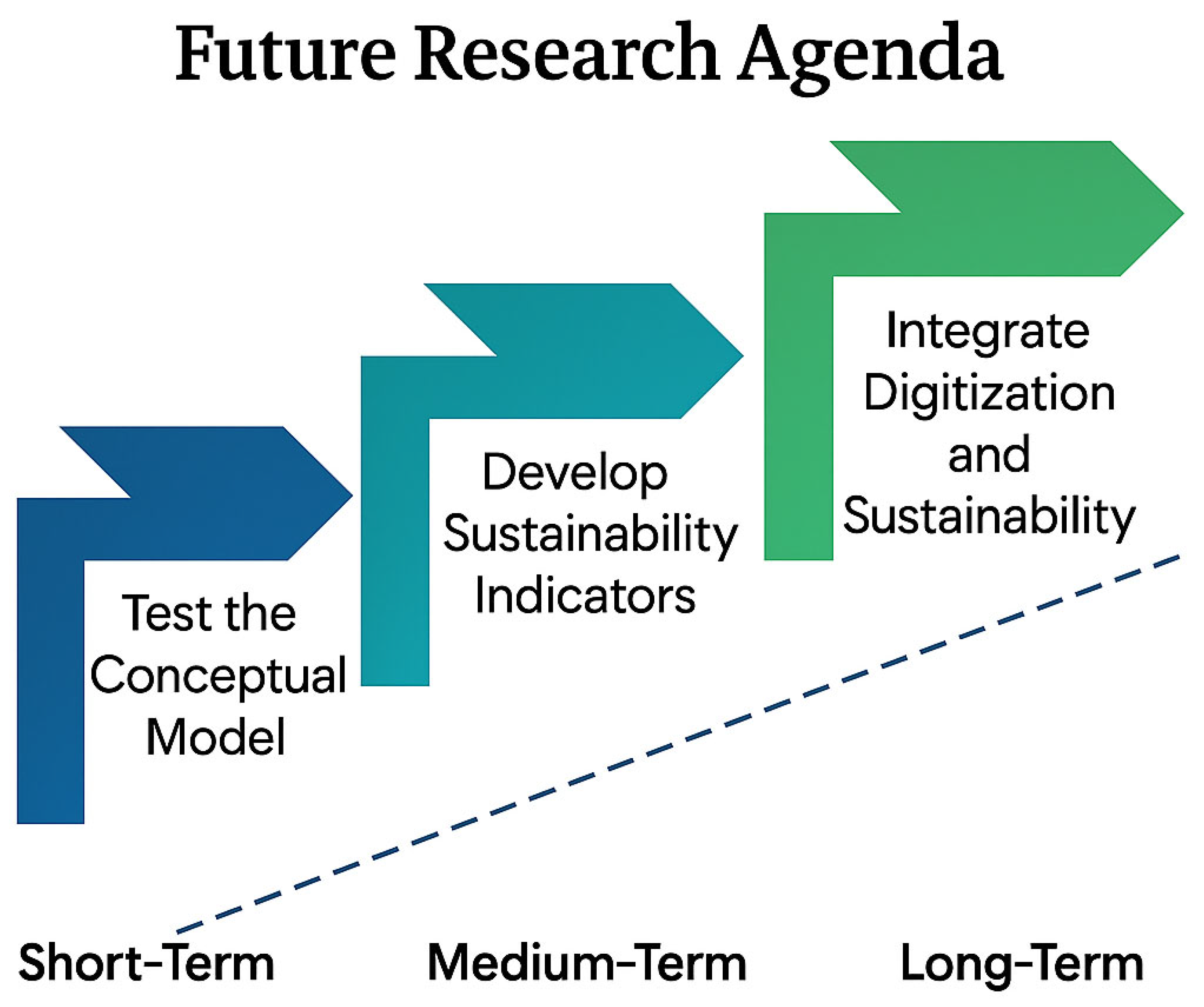 Future Research Agenda

Test the Conceptual Model

Develop Sustainability Indicators

Integrate Digitization and Sustainability

Short-Term

Medium-Term

Long-Term